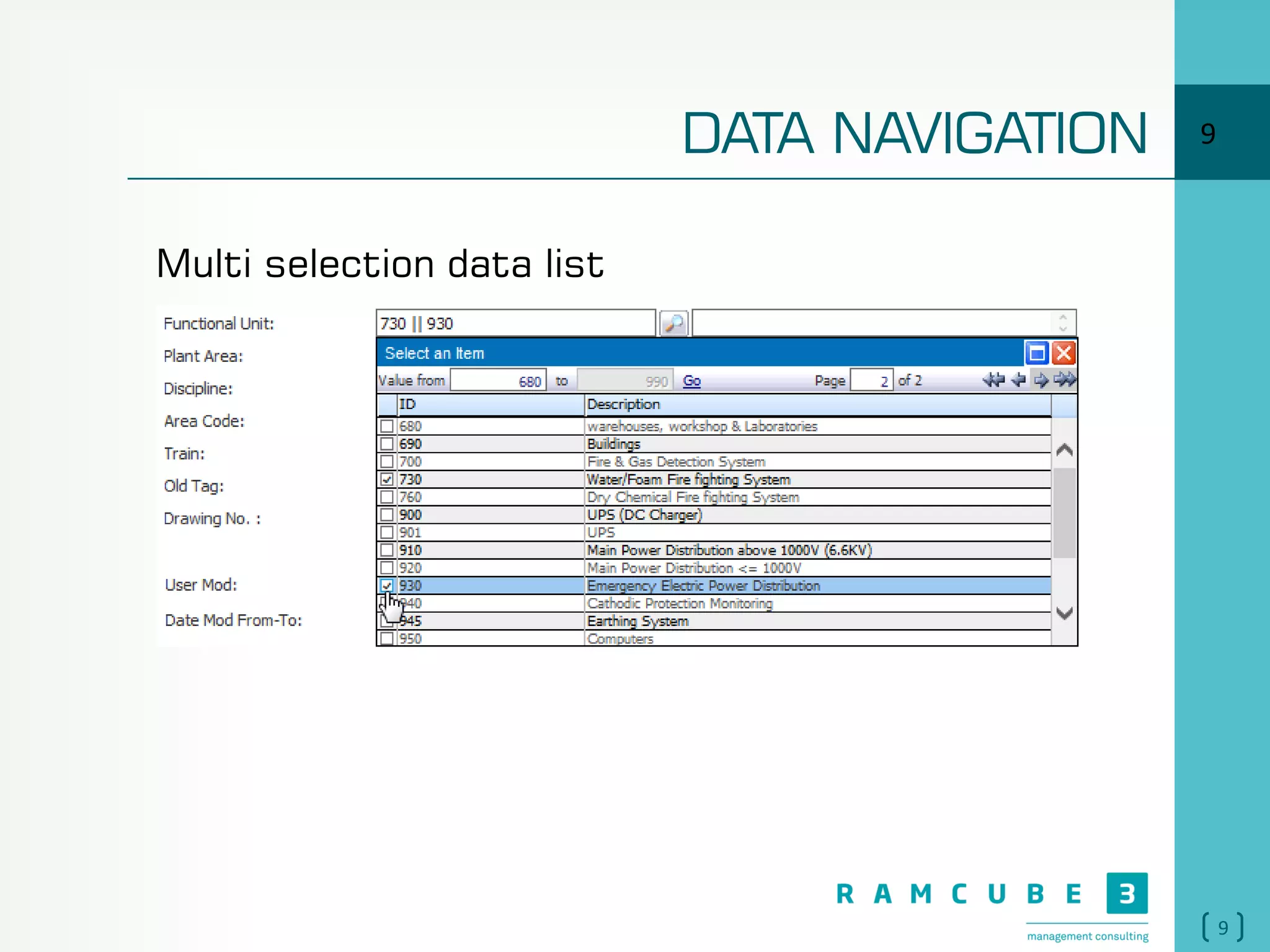 DATA NAVIGATION

9

Multi selection data list

Functional Unit:
Plant Area:
Discipline:
Area Code:
Train:
Old Tag:
Drawing No. :
User Mod:
Date Mod From-To:

730 || 930

Select an Item

Value from 680 to 990 Go Page 2 of 2

| ID | Description |
|---|---|
| 680 | warehouses, workshop & Laboratories |
| 690 | Buildings |
| 700 | Fire & Gas Detection System |
| 730 | Water/Foam Fire fighting System |
| 760 | Dry Chemical Fire fighting System |
| 900 | UPS (DC Charger) |
| 901 | UPS |
| 910 | Main Power Distribution above 1000V (6.6KV) |
| 920 | Main Power Distribution <= 1000V |
| 930 | Emergency Electric Power Distribution |
| 940 | Cathodic Protection Monitoring |
| 945 | Earthing System |
| 950 | Computers |

RAMCUBE 3
management consulting

9